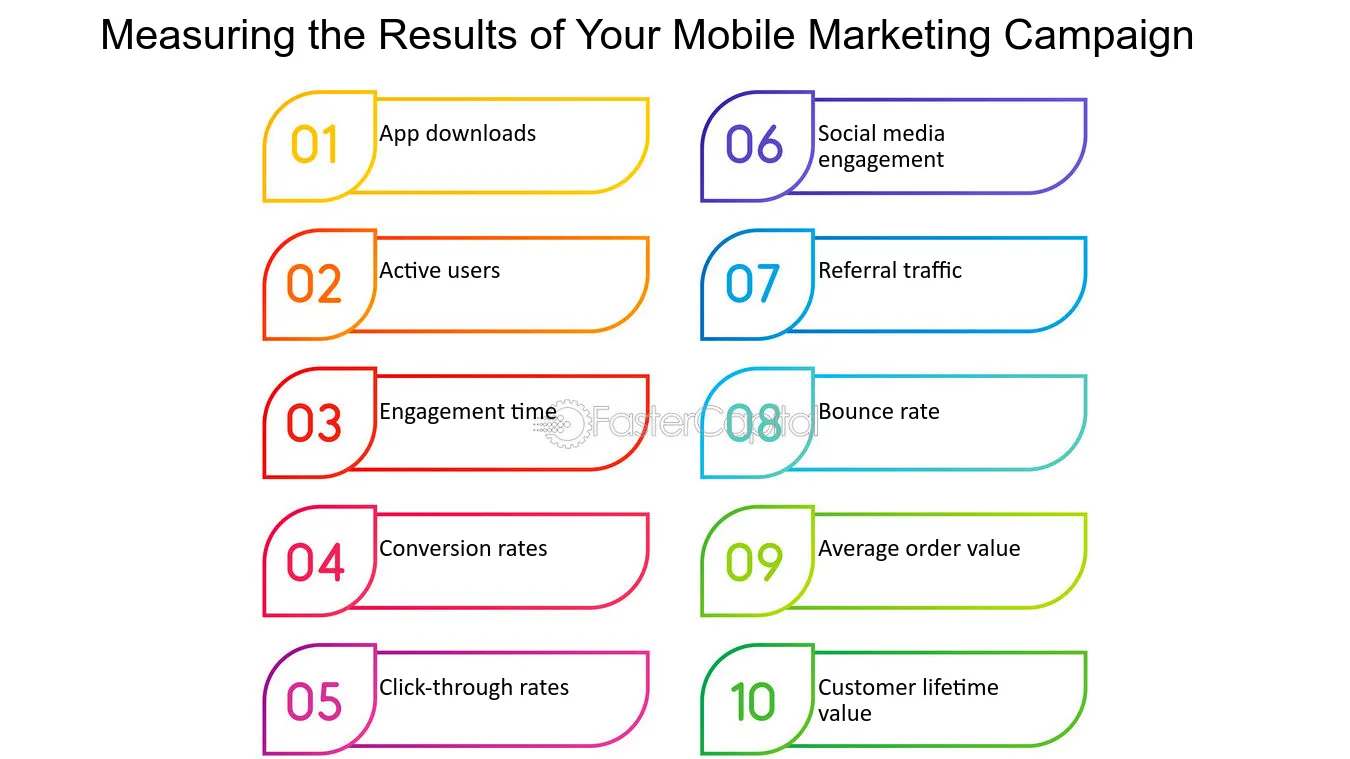 Measuring the Results of Your Mobile Marketing Campaign

01 App downloads

02 Active users

03 Engagement time

04 Conversion rates

05 Click-through rates

06 Social media engagement

07 Referral traffic

08 Bounce rate

09 Average order value

10 Customer lifetime value

FasterCapital